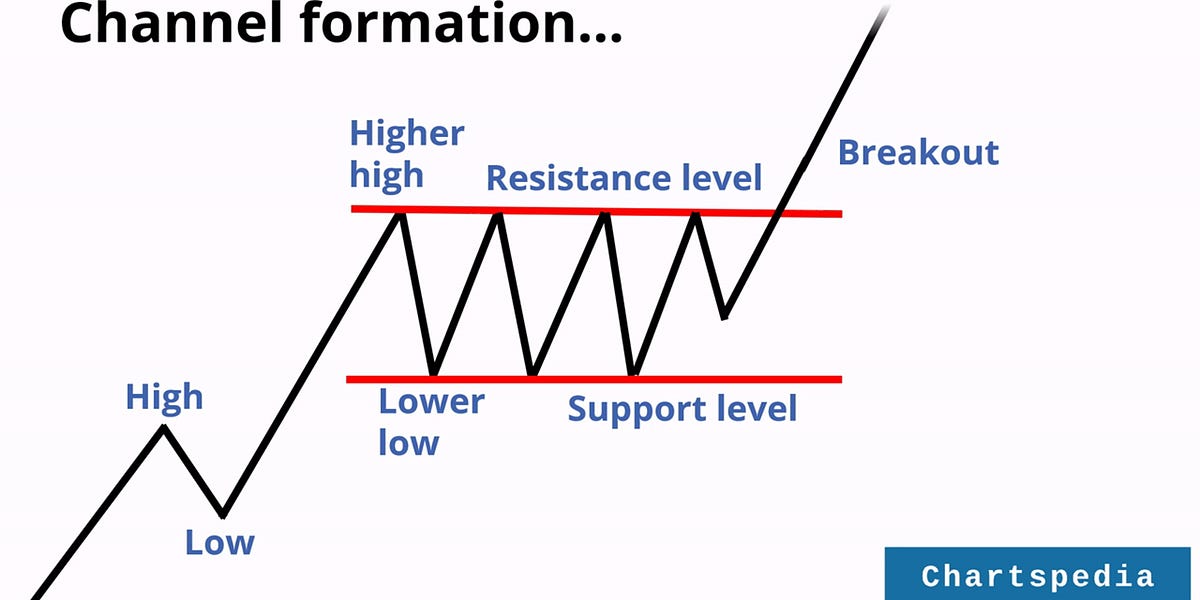 Channel formation...

Higher high

Resistance level

Breakout

High

Lower low

Support level

Low

Chartspedia